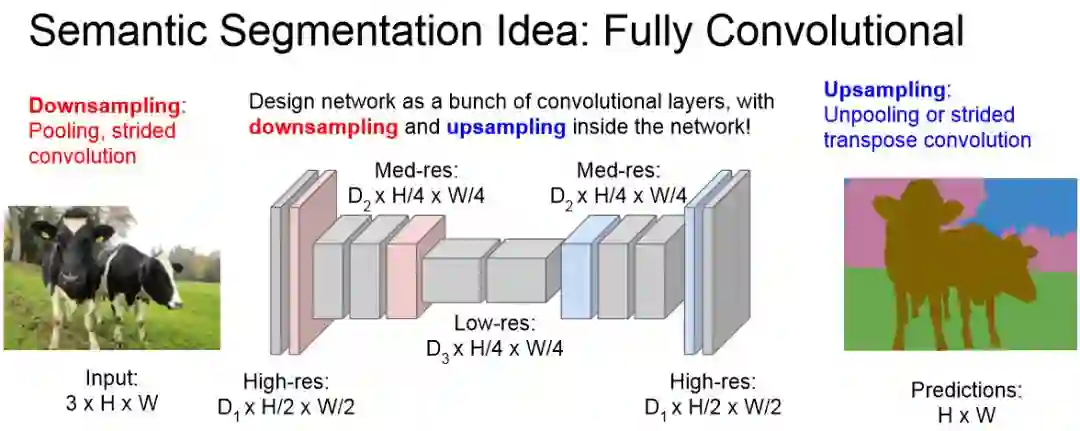 Semantic Segmentation Idea: Fully Convolutional

Downsampling: Pooling, strided convolution

Design network as a bunch of convolutional layers, with downsampling and upsampling inside the network!

Upsampling: Unpooling or strided transpose convolution

Med-res: $D_2$ x H/4 x W/4

Med-res: $D_2$ x H/4 x W/4

Low-res: $D_3$ x H/4 x W/4

Input: 3 x H x W

High-res: $D_1$ x H/2 x W/2

High-res: $D_1$ x H/2 x W/2

Predictions: H x W